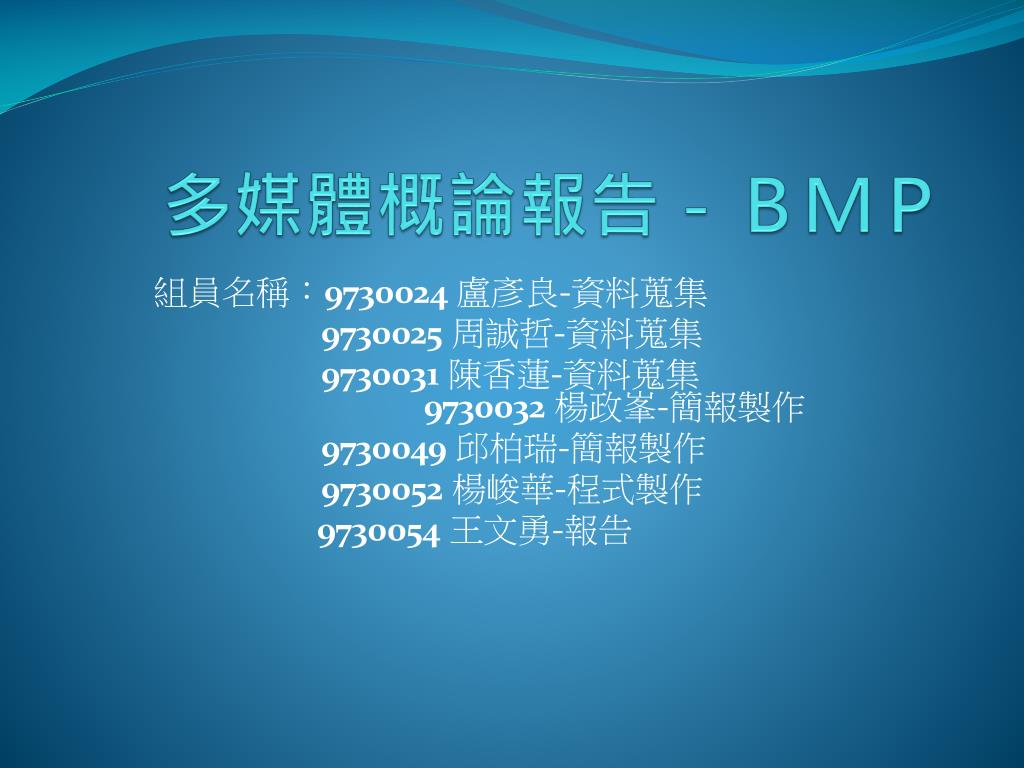 多媒體概論報告 - BMP

組員名稱：9730024 盧彥良-資料蒐集
9730025 周誠哲-資料蒐集
9730031 陳香蓮-資料蒐集
9730032 楊政峯-簡報製作
9730049 邱柏瑞-簡報製作
9730052 楊峻華-程式製作
9730054 王文勇-報告